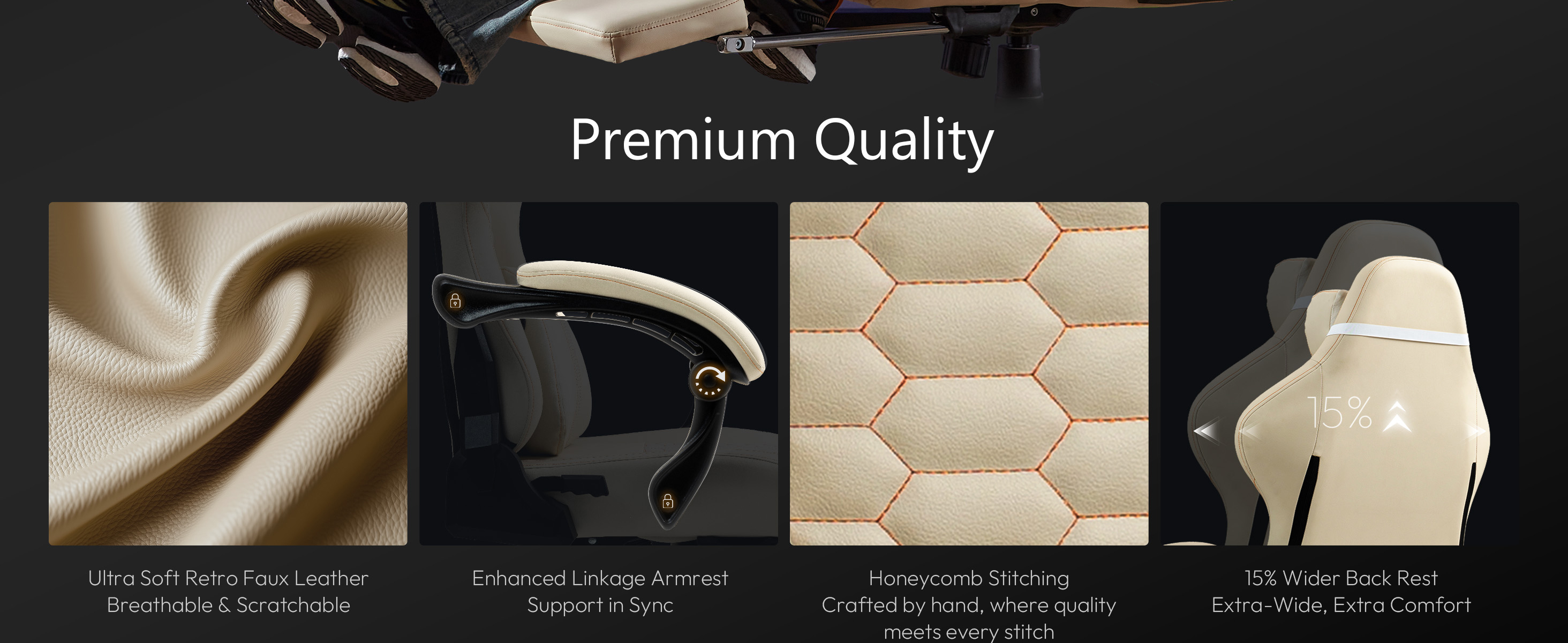 Premium Quality

15%

Ultra Soft Retro Faux Leather
Breathable & Scratchable

Enhanced Linkage Armrest
Support in Sync

Honeycomb Stitching
Crafted by hand, where quality meets every stitch

15% Wider Back Rest
Extra-Wide, Extra Comfort